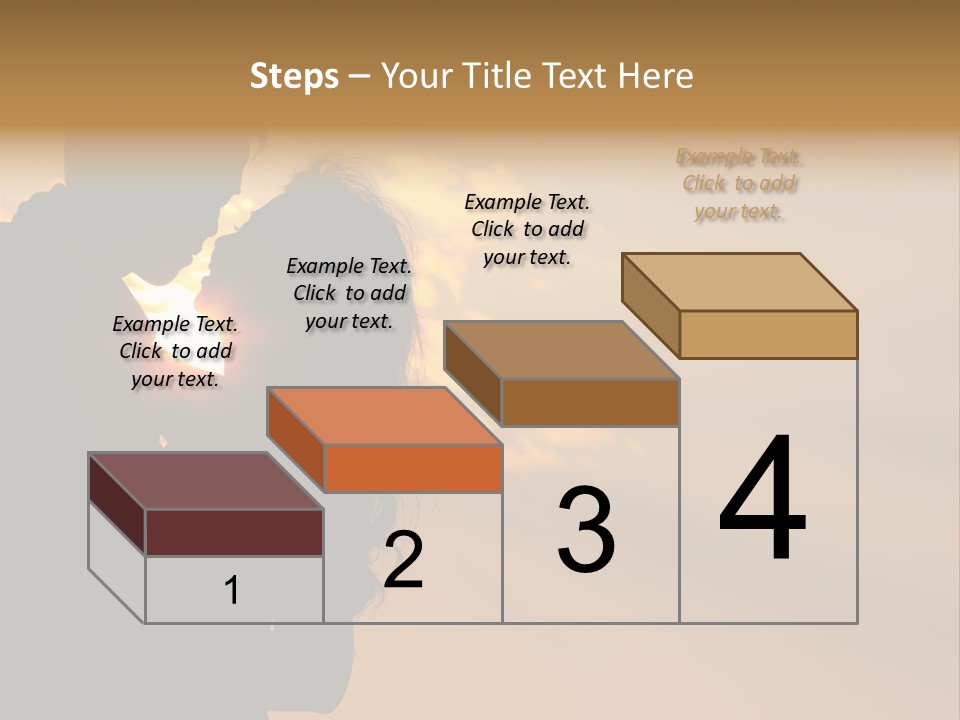 Steps – Your Title Text Here

Example Text. Click to add your text.

Example Text. Click to add your text.

Example Text. Click to add your text.

Example Text. Click to add your text.

1

2

3

4